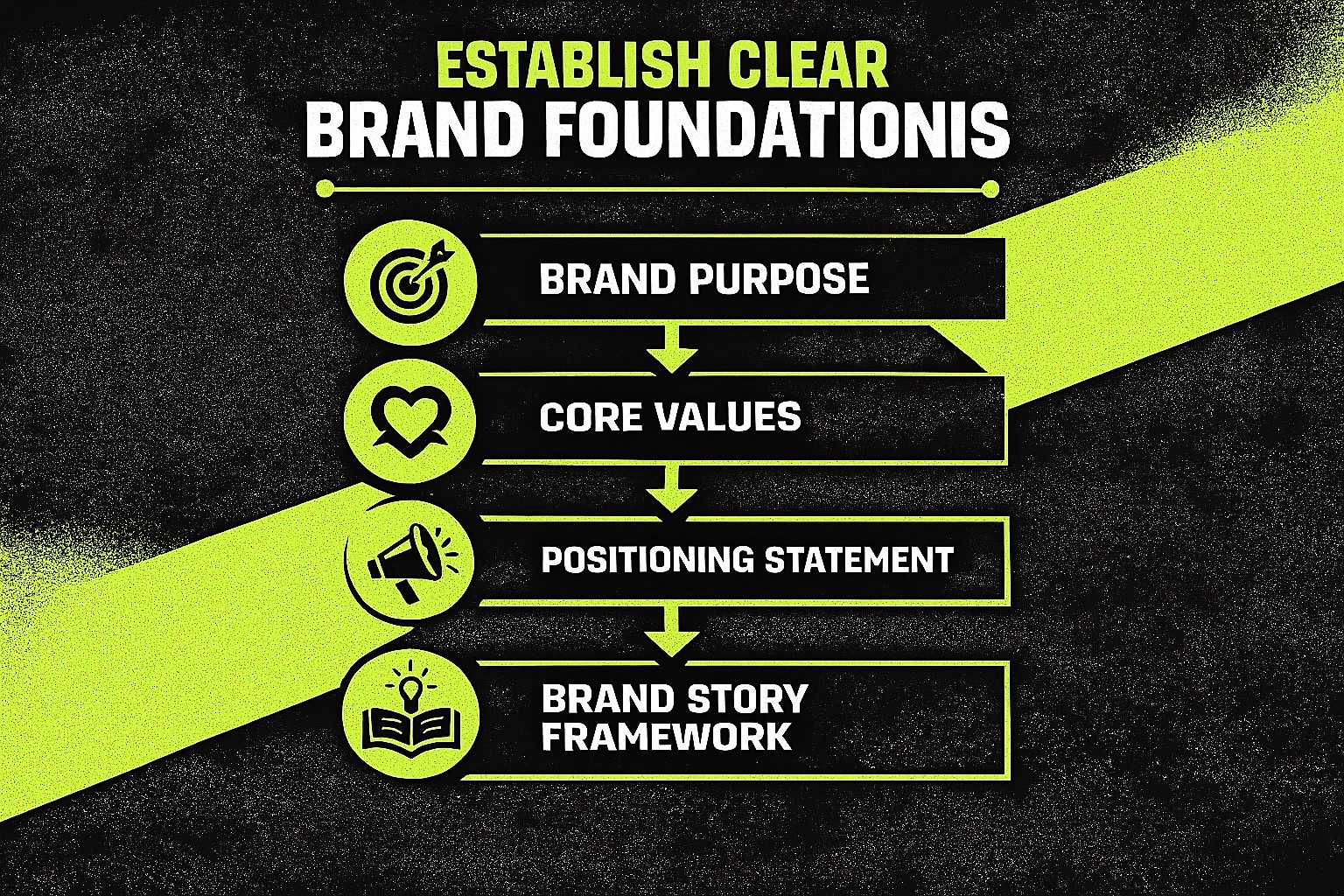 ESTABLISH CLEAR
BRAND FOUNDATIONIS

BRAND PURPOSE

CORE VALUES

POSITIONING STATEMENT

BRAND STORY FRAMEWORK